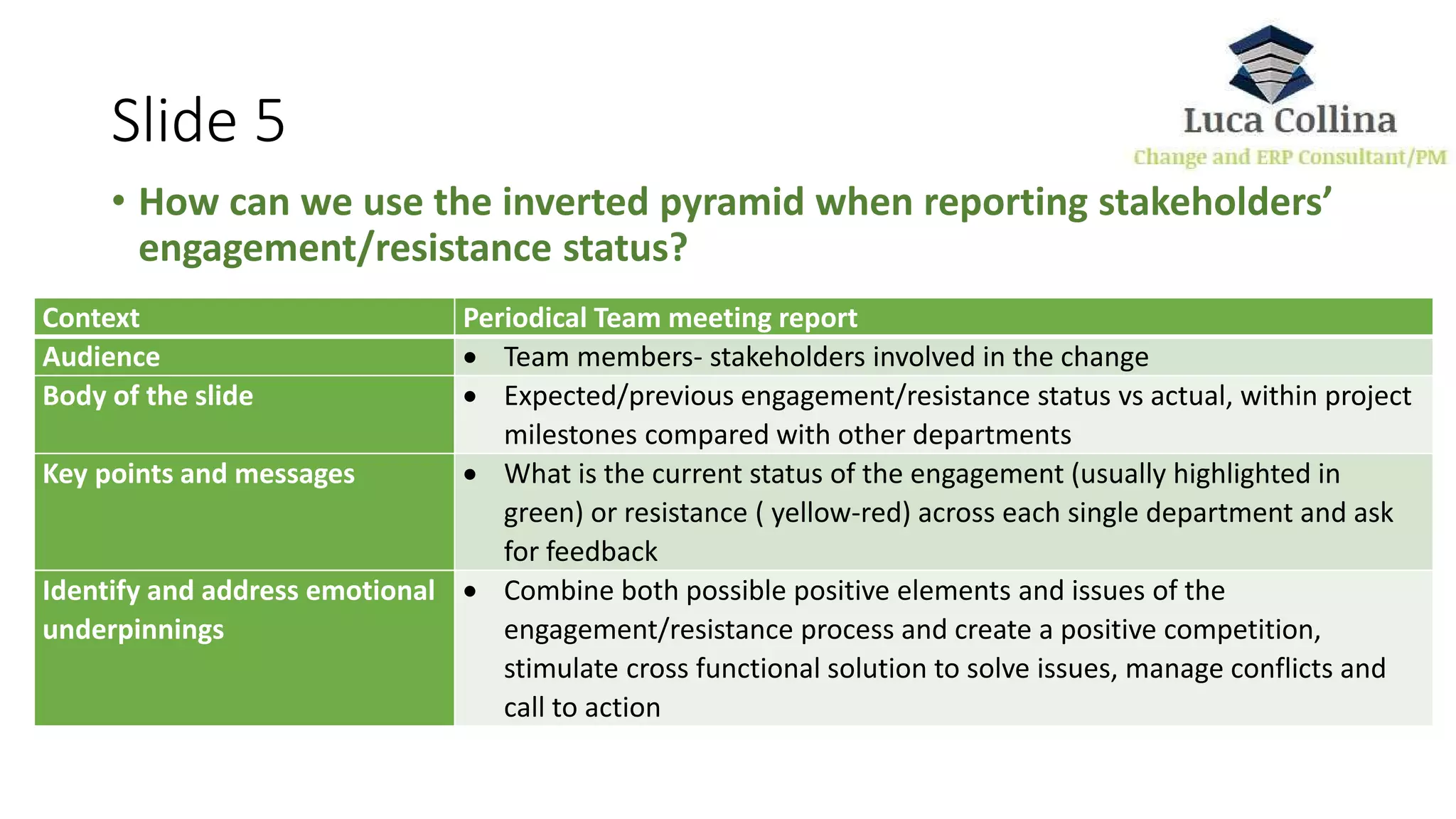 Slide 5

Luca Collina
Change and ERP Consultant/PM

• How can we use the inverted pyramid when reporting stakeholders' engagement/resistance status?

| Context | Periodical Team meeting report |
|---|---|
| Audience | • Team members- stakeholders involved in the change |
| Body of the slide | • Expected/previous engagement/resistance status vs actual, within project milestones compared with other departments |
| Key points and messages | • What is the current status of the engagement (usually highlighted in green) or resistance ( yellow-red) across each single department and ask for feedback |
| Identify and address emotional underpinnings | • Combine both possible positive elements and issues of the engagement/resistance process and create a positive competition, stimulate cross functional solution to solve issues, manage conflicts and call to action |